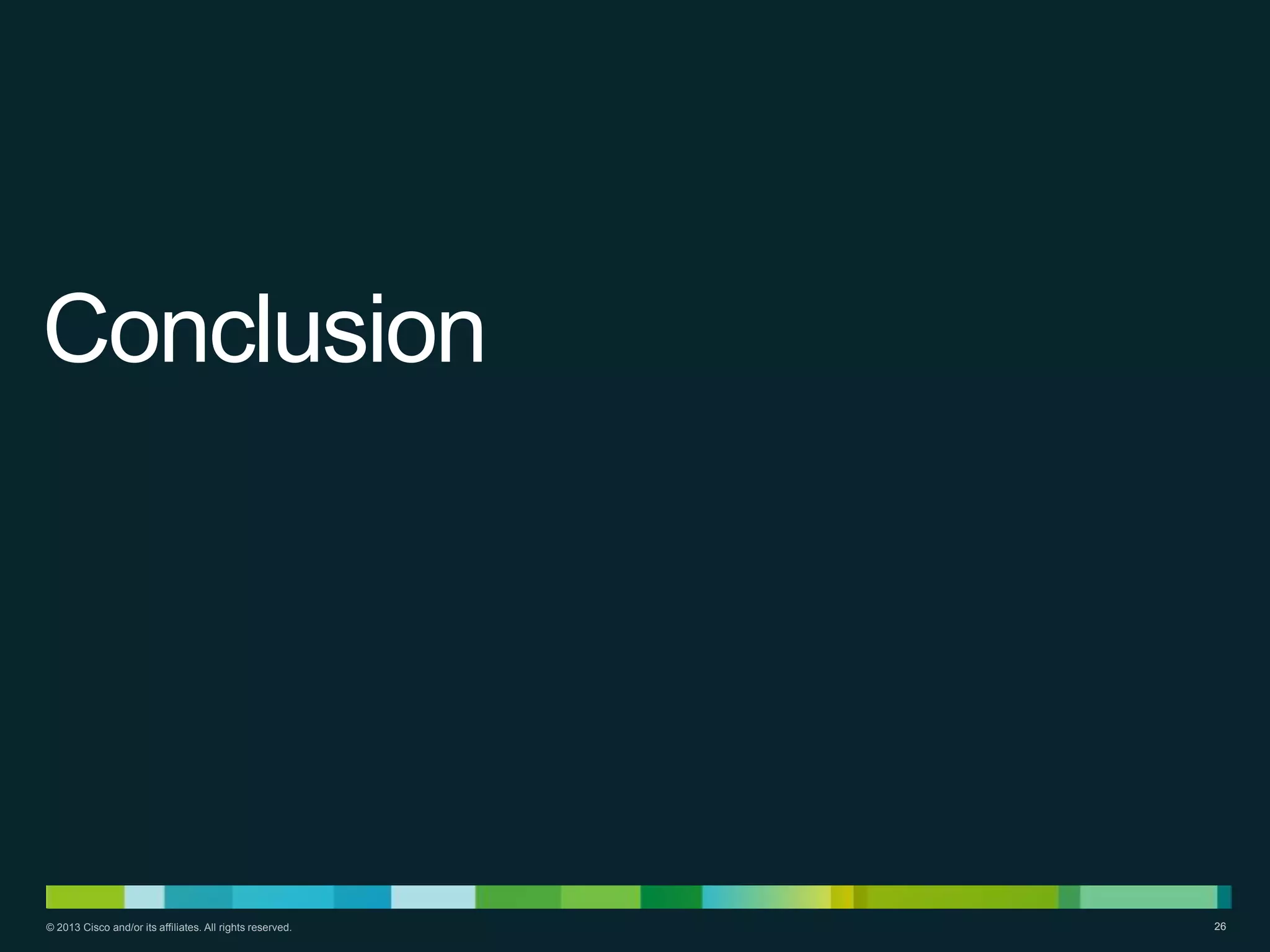 Conclusion

© 2013 Cisco and/or its affiliates. All rights reserved.

26